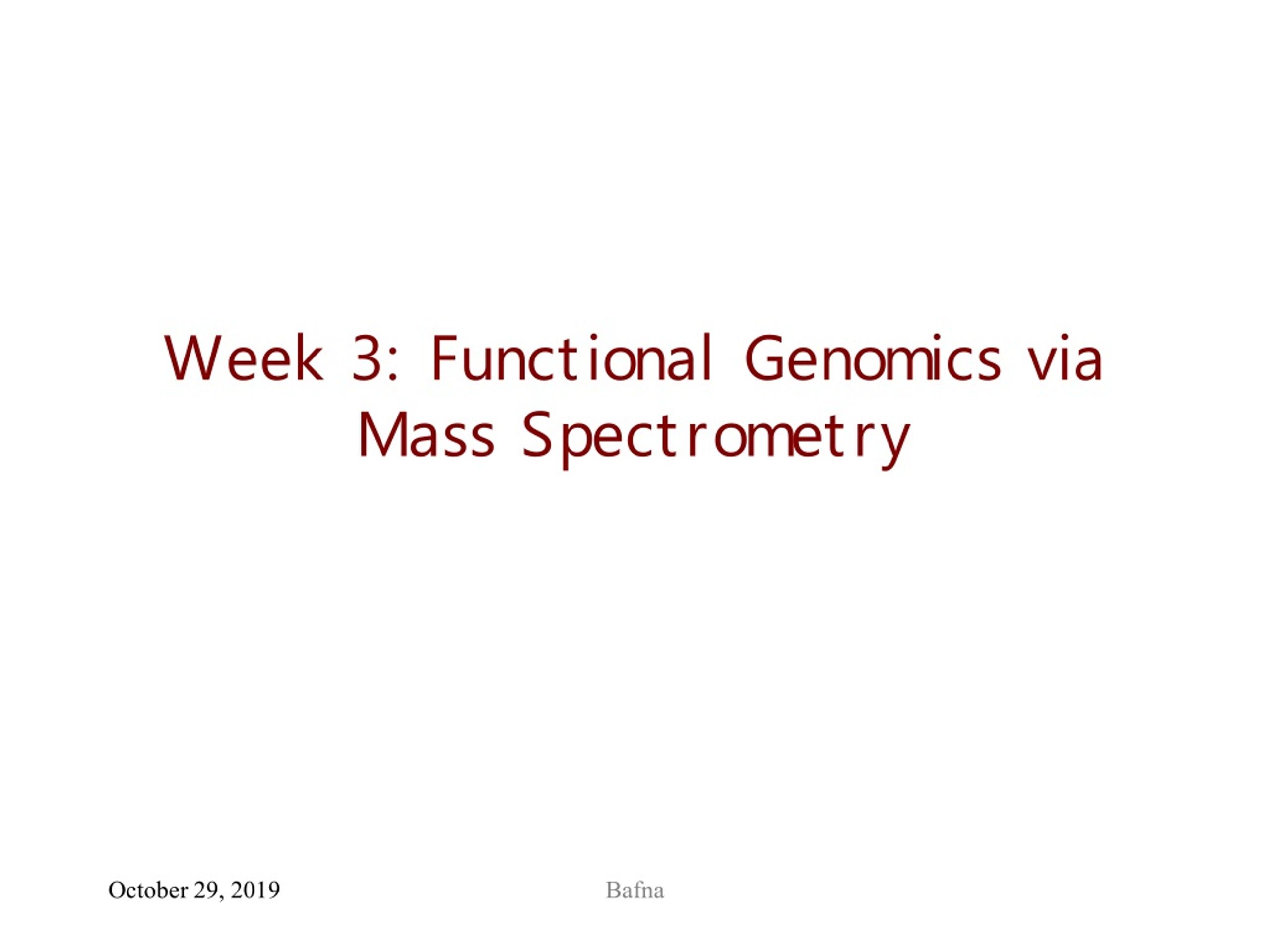 Week 3: Functional Genomics via Mass Spectrometry

October 29, 2019

Bafna